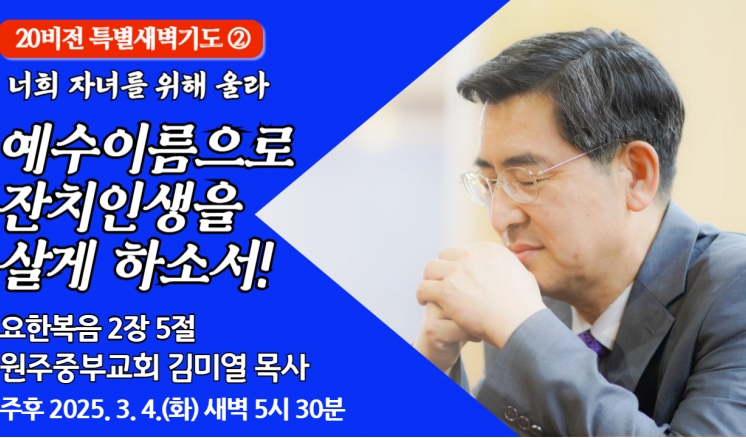 20비전 특별새벽기도 ②

너희 자녀를 위해 울라

예수이름으로 잔치인생을 살게 하소서!

요한복음 2장 5절
원주중부교회 김미열 목사
주후 2025. 3. 4.(화) 새벽 5시 30분